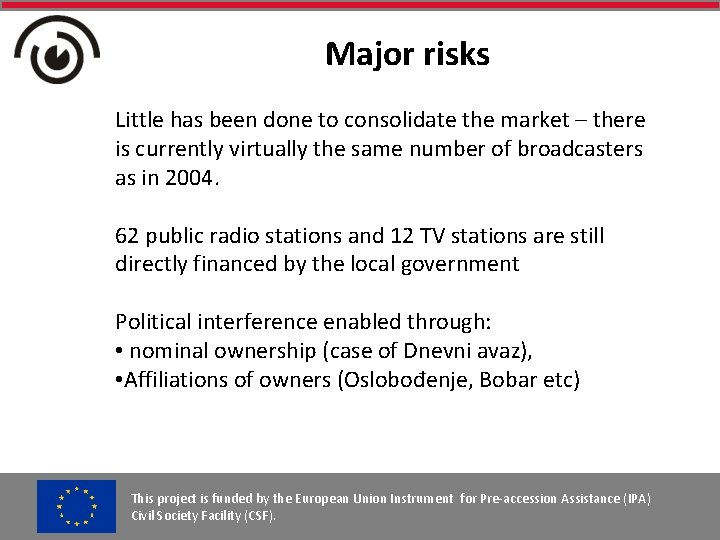 Major risks

Little has been done to consolidate the market – there is currently virtually the same number of broadcasters as in 2004.

62 public radio stations and 12 TV stations are still directly financed by the local government

Political interference enabled through:
• nominal ownership (case of Dnevni avaz),
•Affiliations of owners (Oslobođenje, Bobar etc)

This project is funded by the European Union Instrument for Pre-accession Assistance (IPA) Civil Society Facility (CSF).